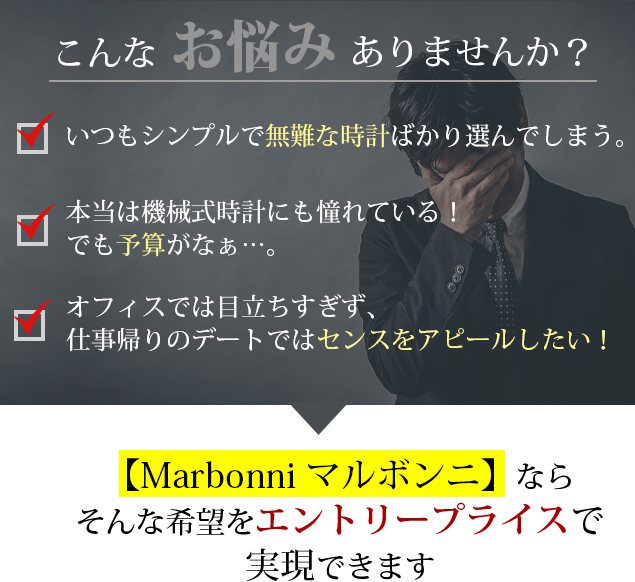 こんな お悩み ありませんか？

いつもシンプルで無難な時計ばかり選んでしまう。

本当は機械式時計にも憧れている！
でも予算がなぁ…。

オフィスでは目立ちすぎず、
仕事帰りのデートではセンスをアピールしたい！

【Marbonni マルボンニ】なら
そんな希望をエントリープライスで
実現できます